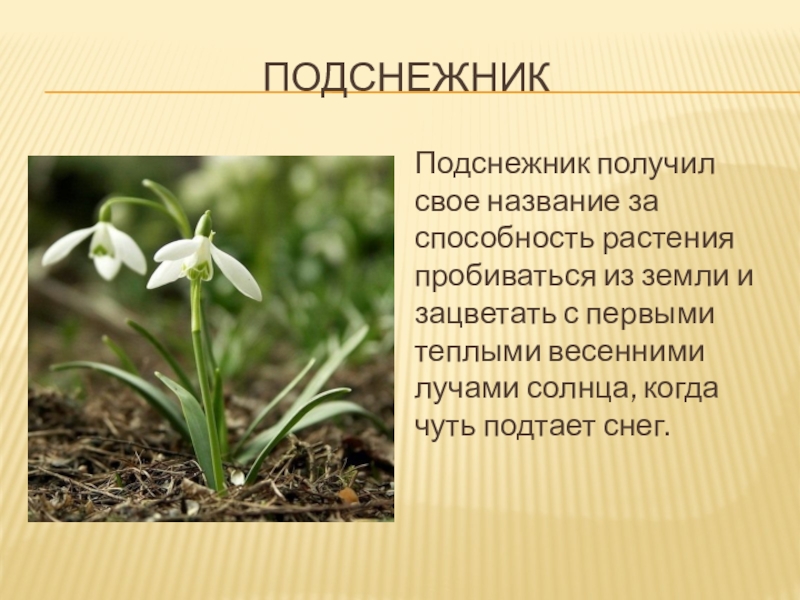 ПОДСНЕЖНИК

Подснежник получил свое название за способность растения пробиваться из земли и зацветать с первыми теплыми весенними лучами солнца, когда чуть подтает снег.